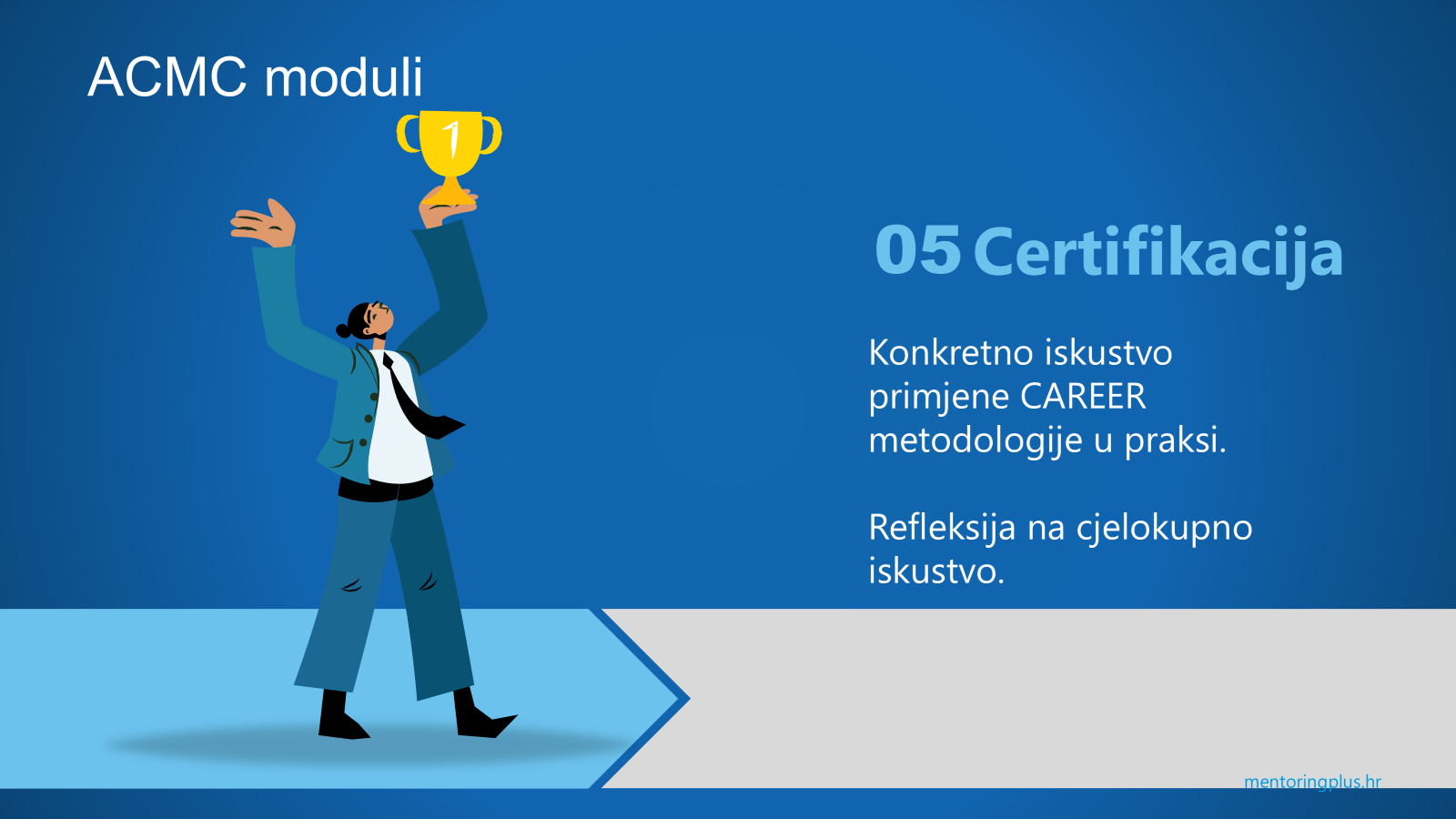 ACMC moduli

1

05 Certifikacija

Konkretno iskustvo primjene CAREER metodologije u praksi.

Refleksija na cjelokupno iskustvo.

mentoringplus.hr